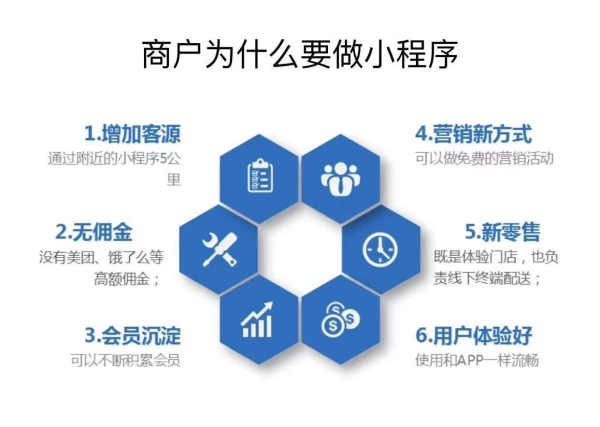 商户为什么要做小程序

1.增加客源
通过附近的小程序5公里

2.无佣金
没有美团、饿了么等高额佣金；

3.会员沉淀
可以不断积累会员

4.营销新方式
可以做免费的营销活动

5.新零售
既是体验门店，也负责线下终端配送；

6.用户体验好
使用和APP一样流畅